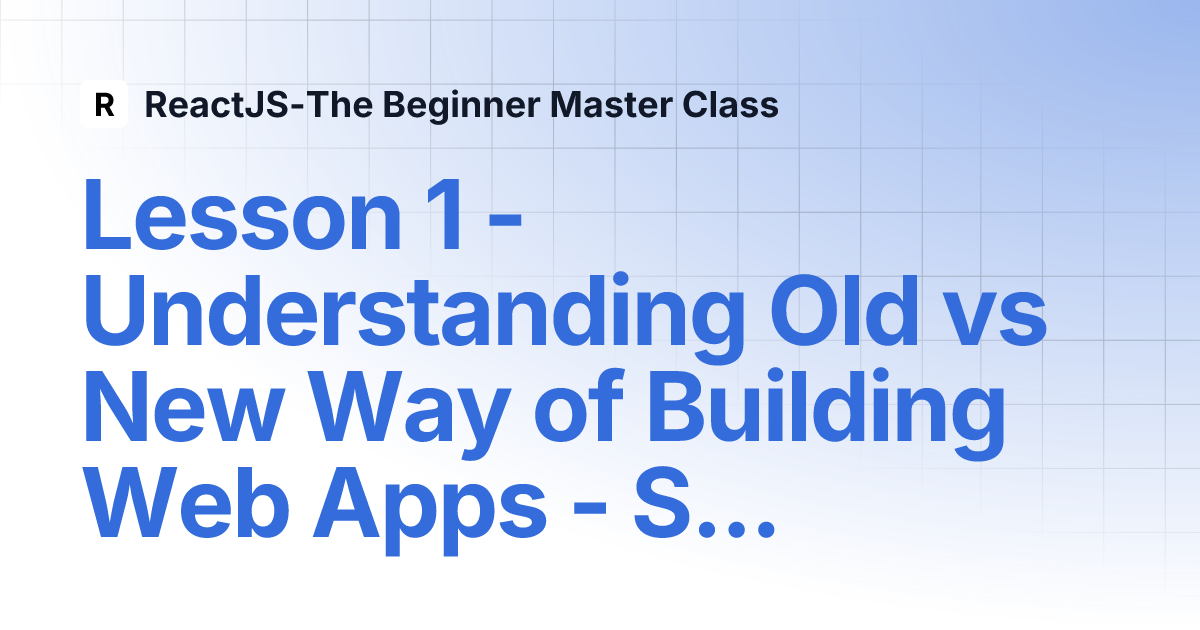 R ReactJS-The Beginner Master Class

Lesson 1 - Understanding Old vs New Way of Building Web Apps - S...